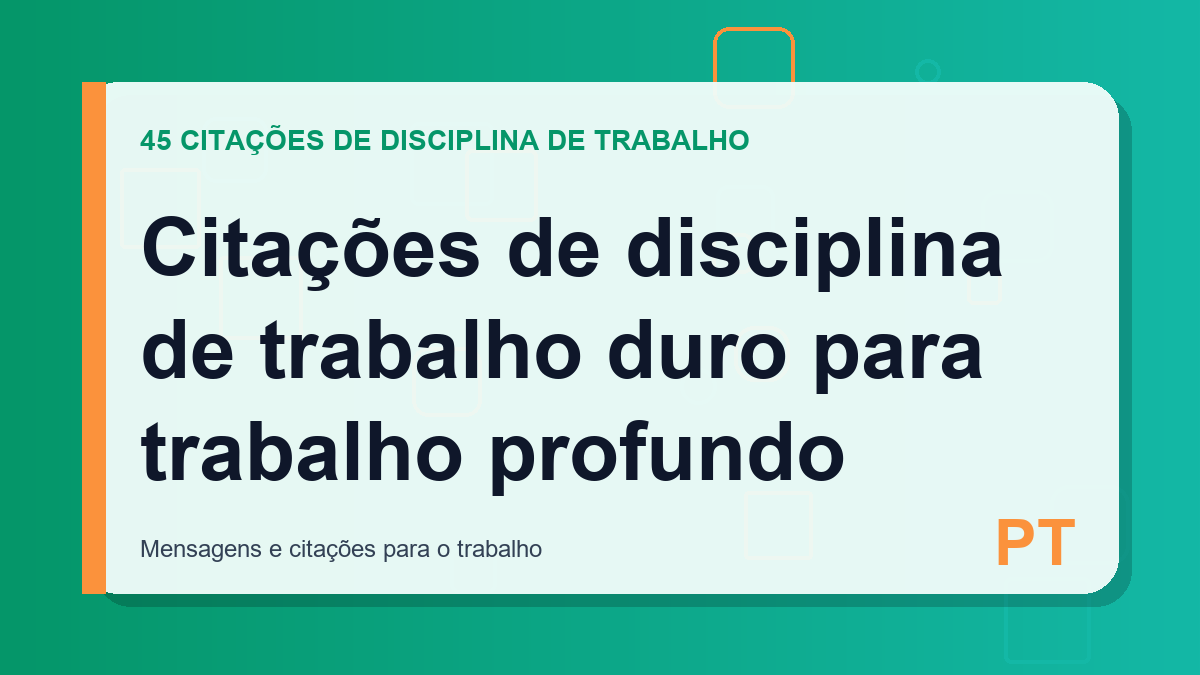 45 CITAÇÕES DE DISCIPLINA DE TRABALHO

Citações de disciplina de trabalho duro para trabalho profundo

Mensagens e citações para o trabalho

PT